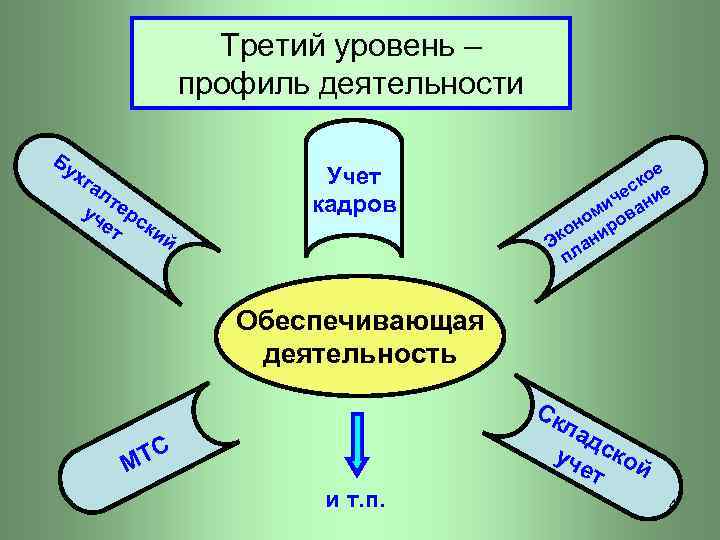 Третий уровень – профиль деятельности

Бухгалтерский учет

Учет кадров

Экономическое планирование

Обеспечивающая деятельность

МТС

Складской учет

и т.п.